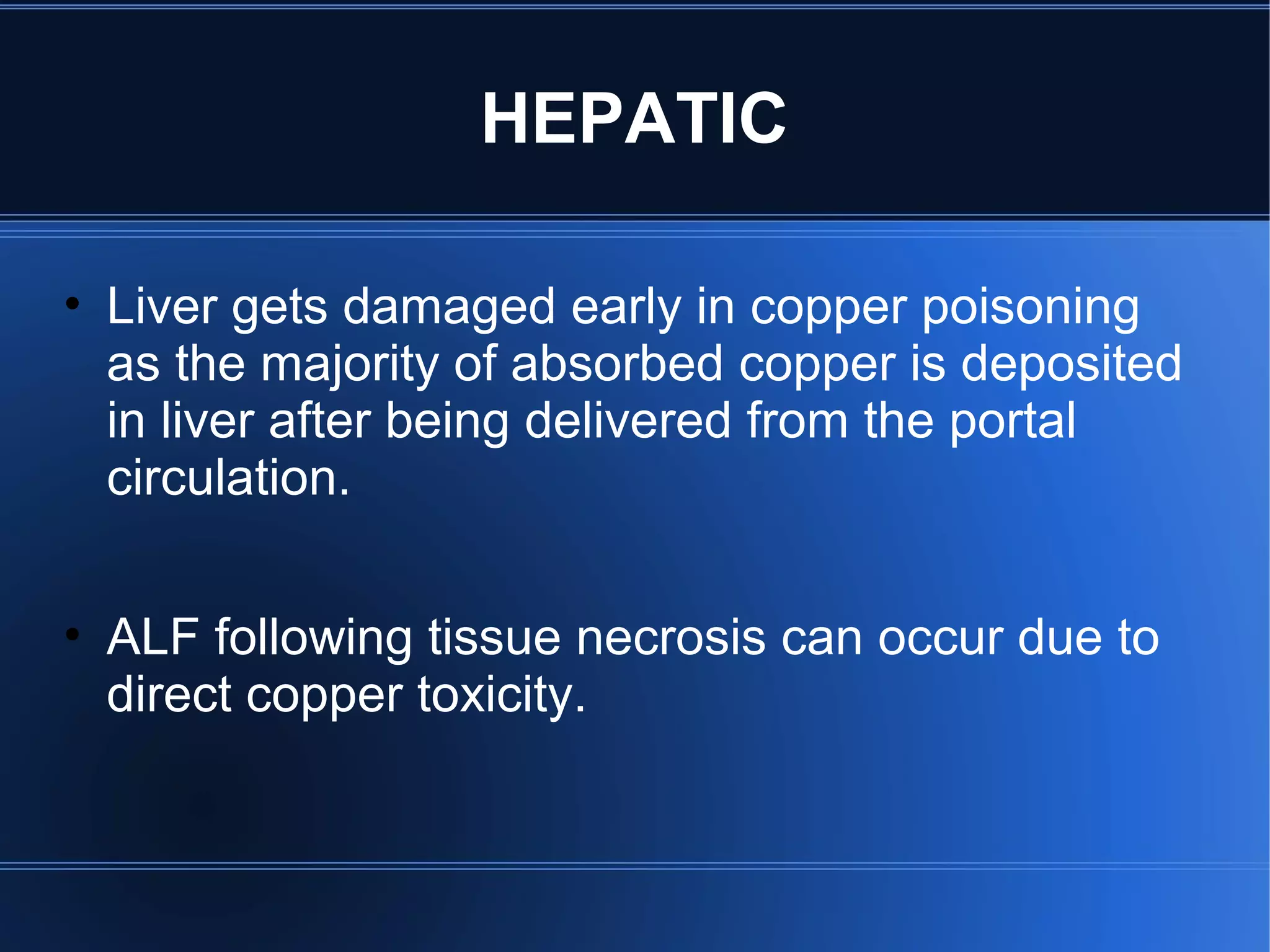 HEPATIC

• Liver gets damaged early in copper poisoning as the majority of absorbed copper is deposited in liver after being delivered from the portal circulation.

• ALF following tissue necrosis can occur due to direct copper toxicity.